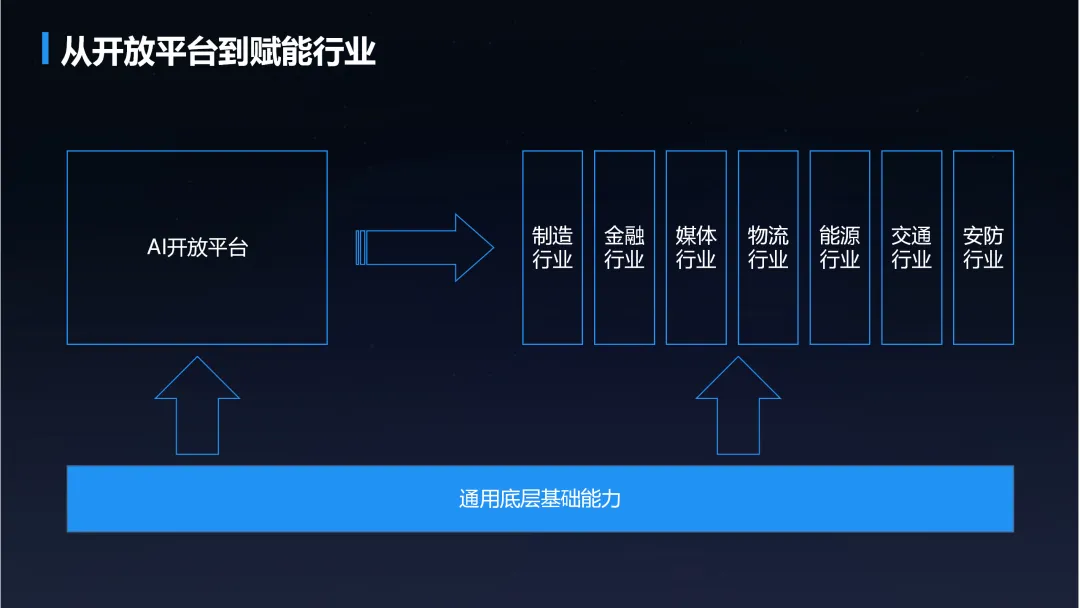 从开放平台到赋能行业

AI开放平台

制造行业

金融行业

媒体行业

物流行业

能源行业

交通行业

安防行业

通用底层基础能力